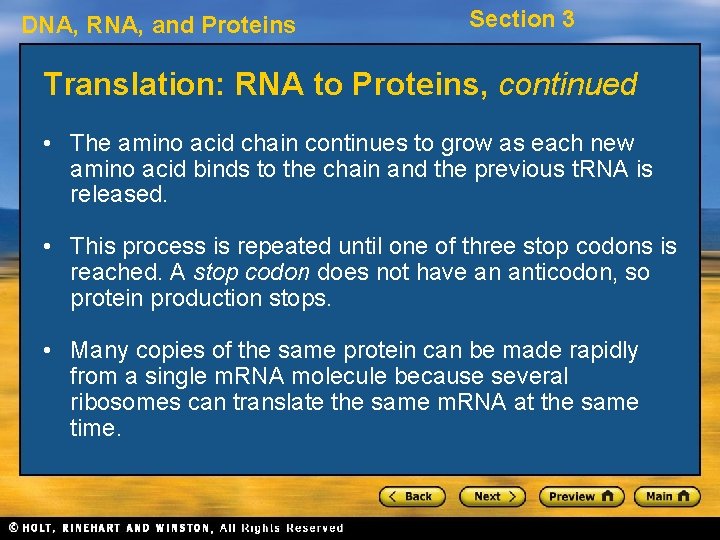 DNA, RNA, and Proteins

Section 3

Translation: RNA to Proteins, continued

• The amino acid chain continues to grow as each new amino acid binds to the chain and the previous tRNA is released.

• This process is repeated until one of three stop codons is reached. A stop codon does not have an anticodon, so protein production stops.

• Many copies of the same protein can be made rapidly from a single mRNA molecule because several ribosomes can translate the same mRNA at the same time.

Back

Next

Preview

Main

© HOLT, RINEHART AND WINSTON, All Rights Reserved